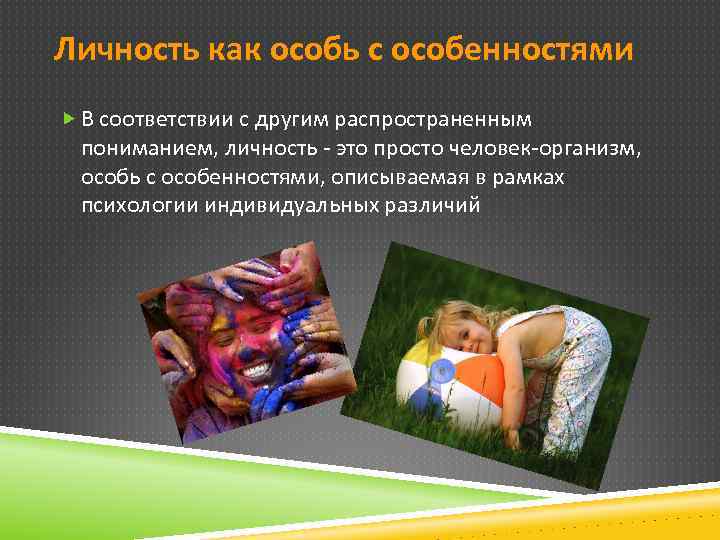 Личность как особь с особенностями

В соответствии с другим распространенным пониманием, личность - это просто человек-организм, особь с особенностями, описываемая в рамках психологии индивидуальных различий